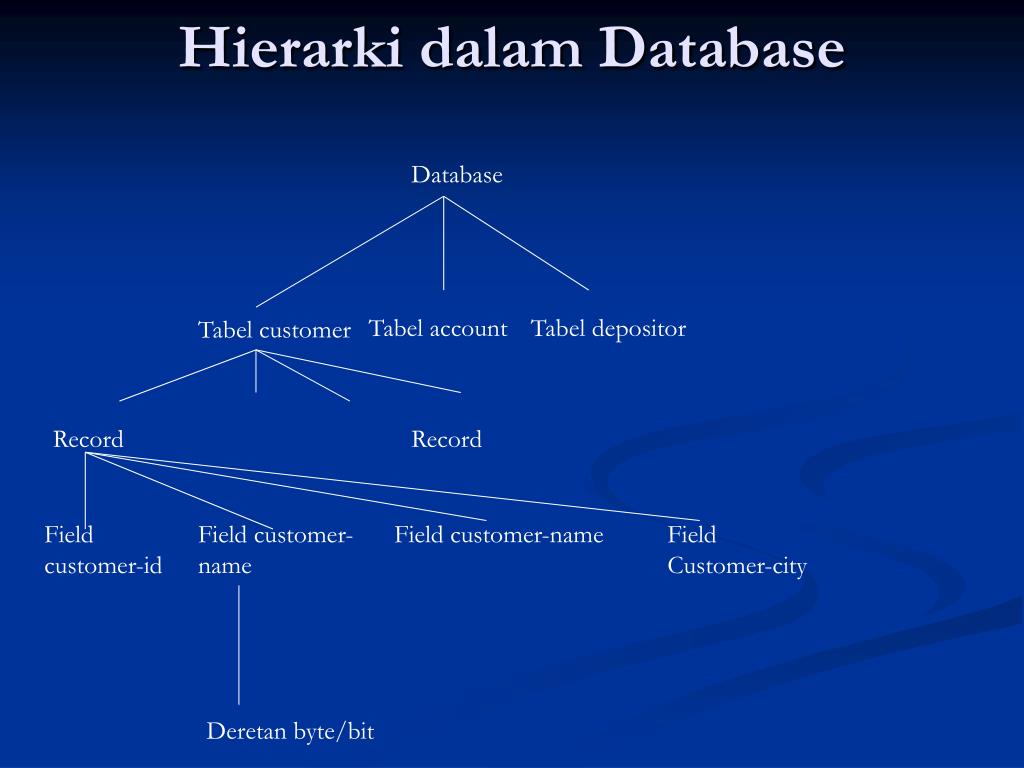 Hierarki dalam Database

Database

Tabel customer
Tabel account
Tabel depositor

Record
Record

Field customer-id
Field customer-name
Field customer-name
Field Customer-city

Deretan byte/bit